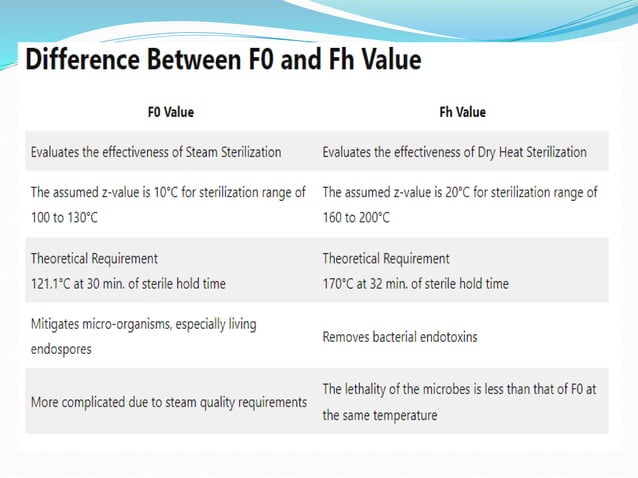 Difference Between F0 and Fh Value

| F0 Value | Fh Value |
|---|---|
| Evaluates the effectiveness of Steam Sterilization | Evaluates the effectiveness of Dry Heat Sterilization |
| The assumed z-value is 10°C for sterilization range of 100 to 130°C | The assumed z-value is 20°C for sterilization range of 160 to 200°C |
| Theoretical Requirement 121.1°C at 30 min. of sterile hold time | Theoretical Requirement 170°C at 32 min. of sterile hold time |
| Mitigates micro-organisms, especially living endospores | Removes bacterial endotoxins |
| More complicated due to steam quality requirements | The lethality of the microbes is less than that of F0 at the same temperature |